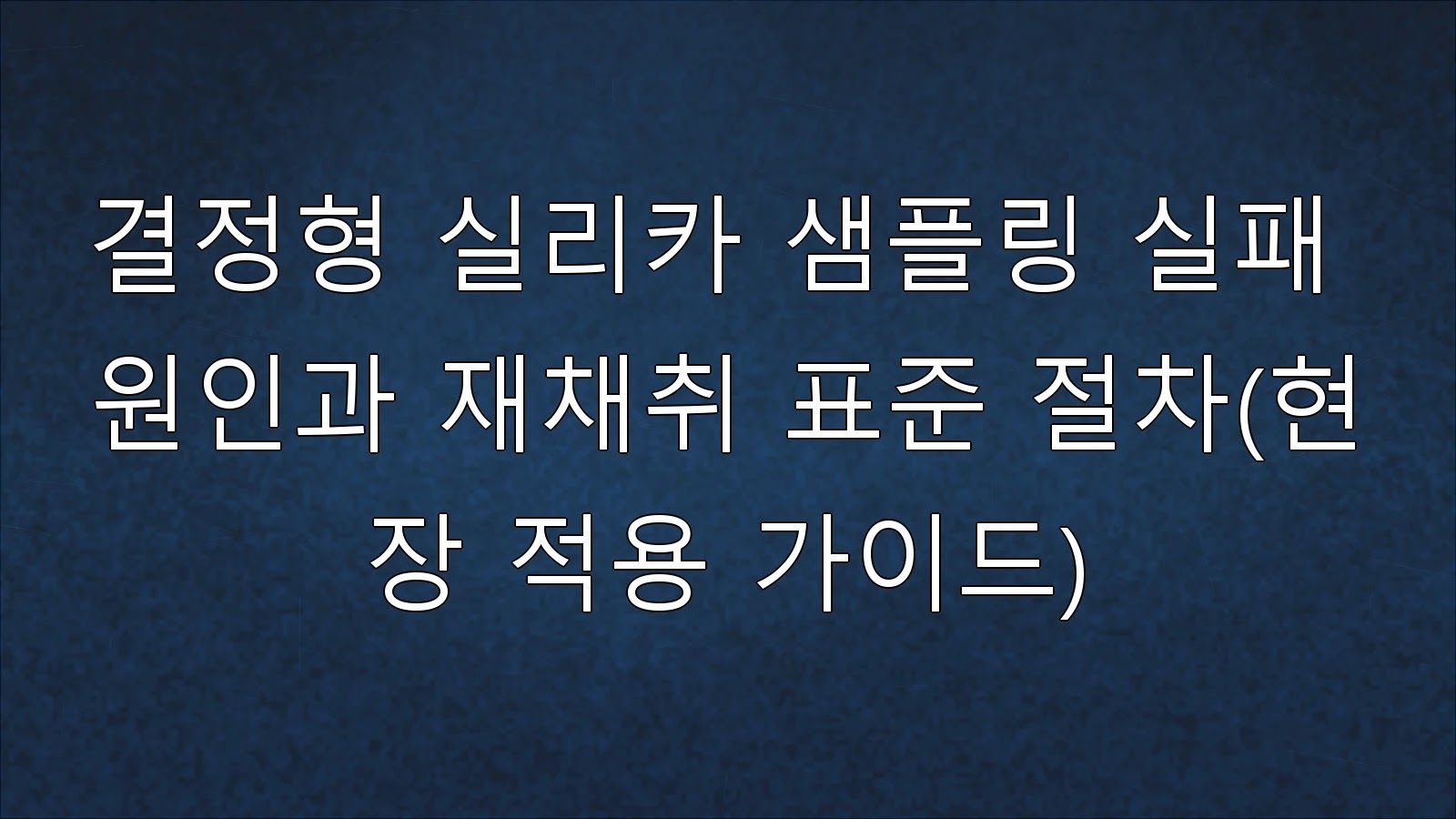 결정형 실리카 샘플링 실패 원인과 재채취 표준 절차(현장 적용 가이드)